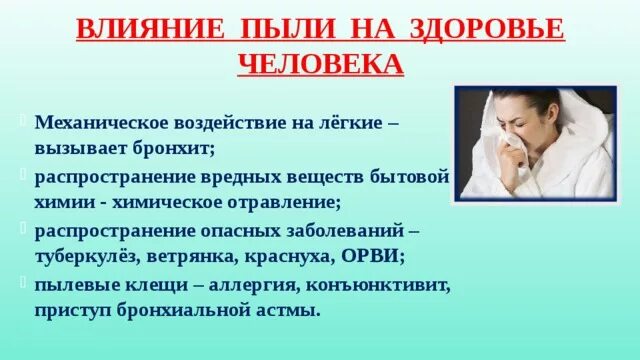 ВЛИЯНИЕ ПЫЛИ НА ЗДОРОВЬЕ ЧЕЛОВЕКА

Механическое воздействие на лёгкие – вызывает бронхит;

распространение вредных веществ бытовой химии - химическое отравление;

распространение опасных заболеваний – туберкулёз, ветрянка, краснуха, ОРВИ;

пылевые клещи – аллергия, конъюнктивит, приступ бронхиальной астмы.